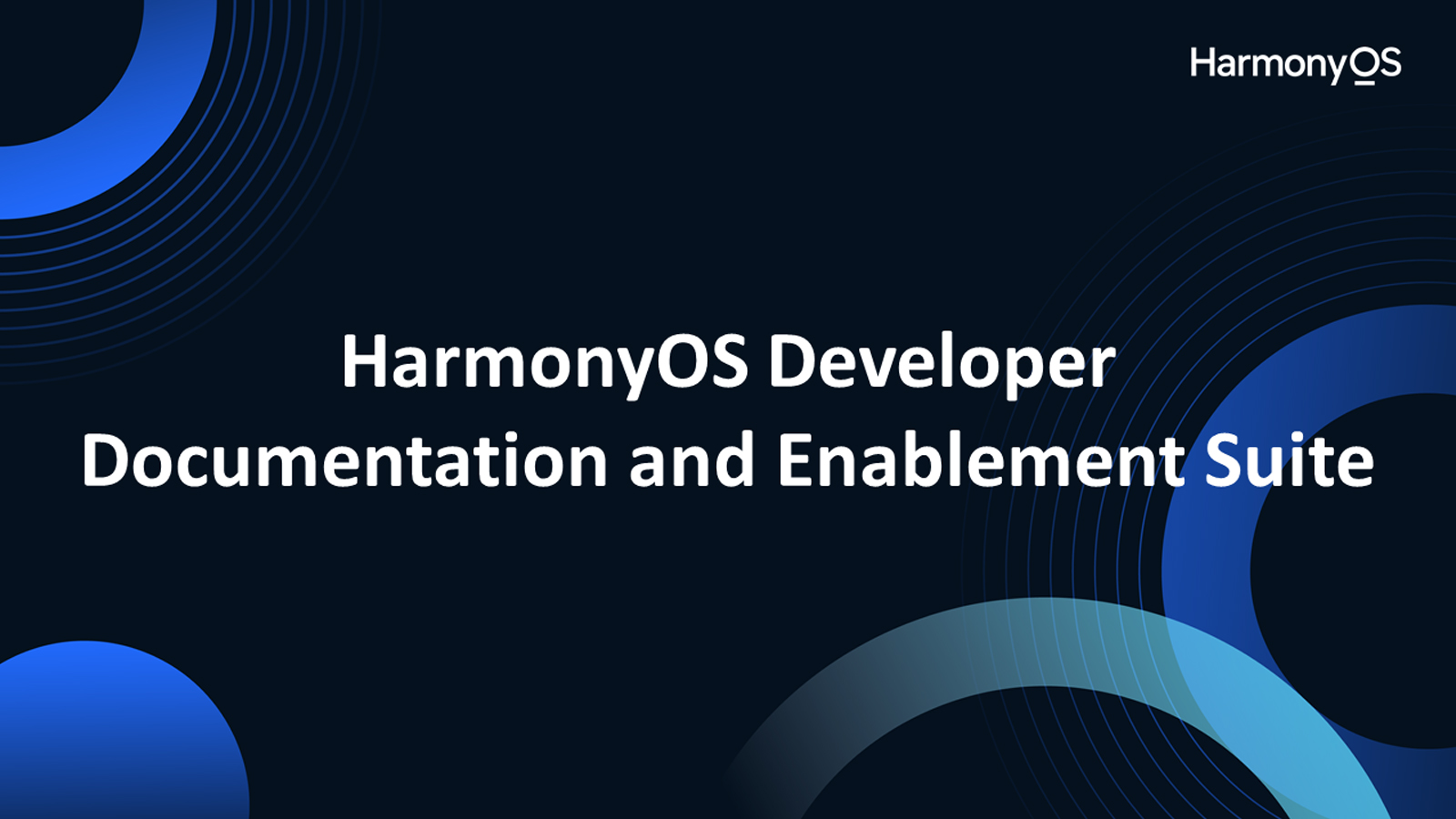 HarmonyOS

HarmonyOS Developer Documentation and Enablement Suite